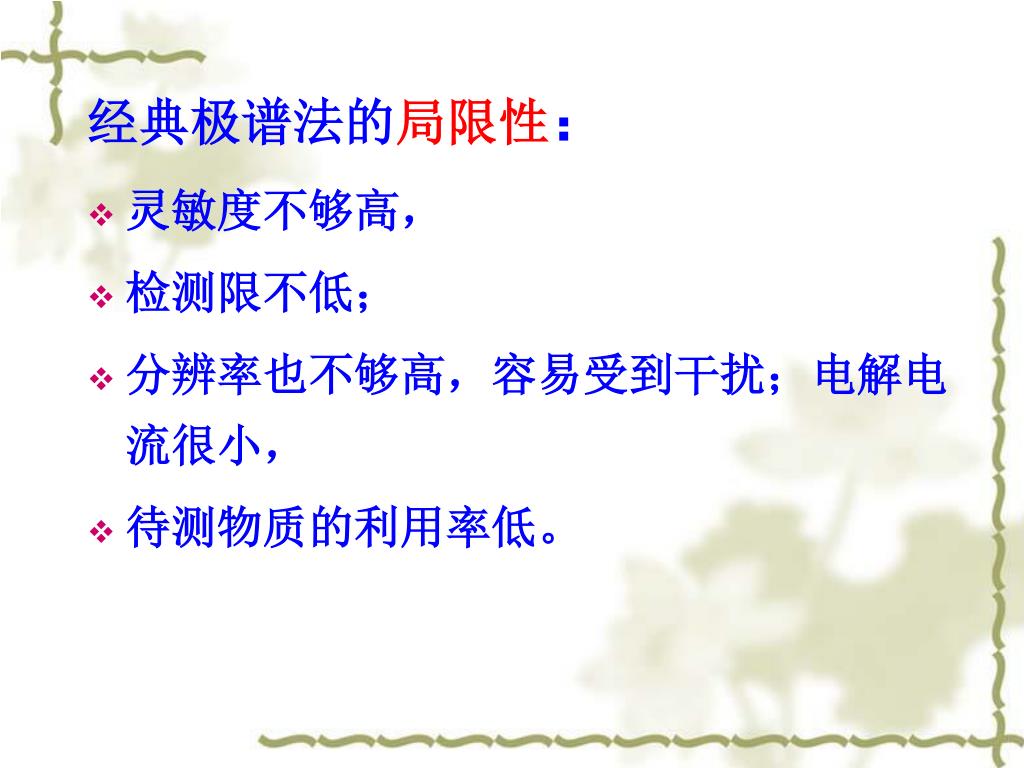 经典极谱法的局限性：

❖ 灵敏度不够高，

❖ 检测限不低；

❖ 分辨率也不够高，容易受到干扰；电解电流很小，

❖ 待测物质的利用率低。